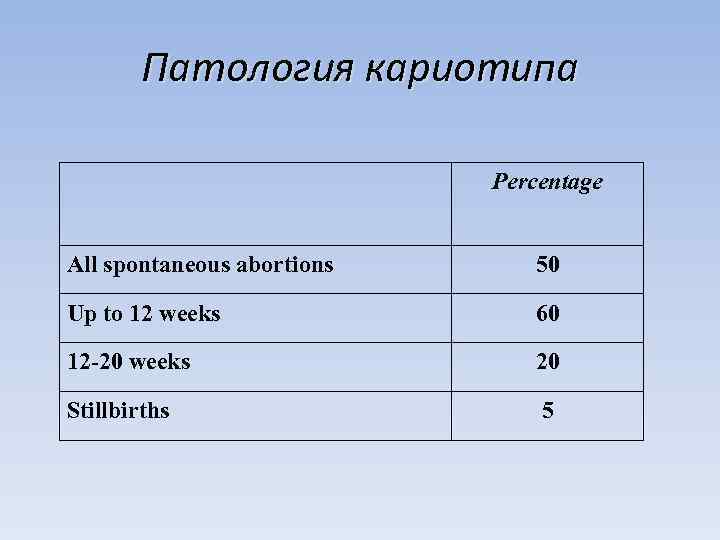 Патология кариотипа

| | Percentage |
|---|---|
| All spontaneous abortions | 50 |
| Up to 12 weeks | 60 |
| 12-20 weeks | 20 |
| Stillbirths | 5 |